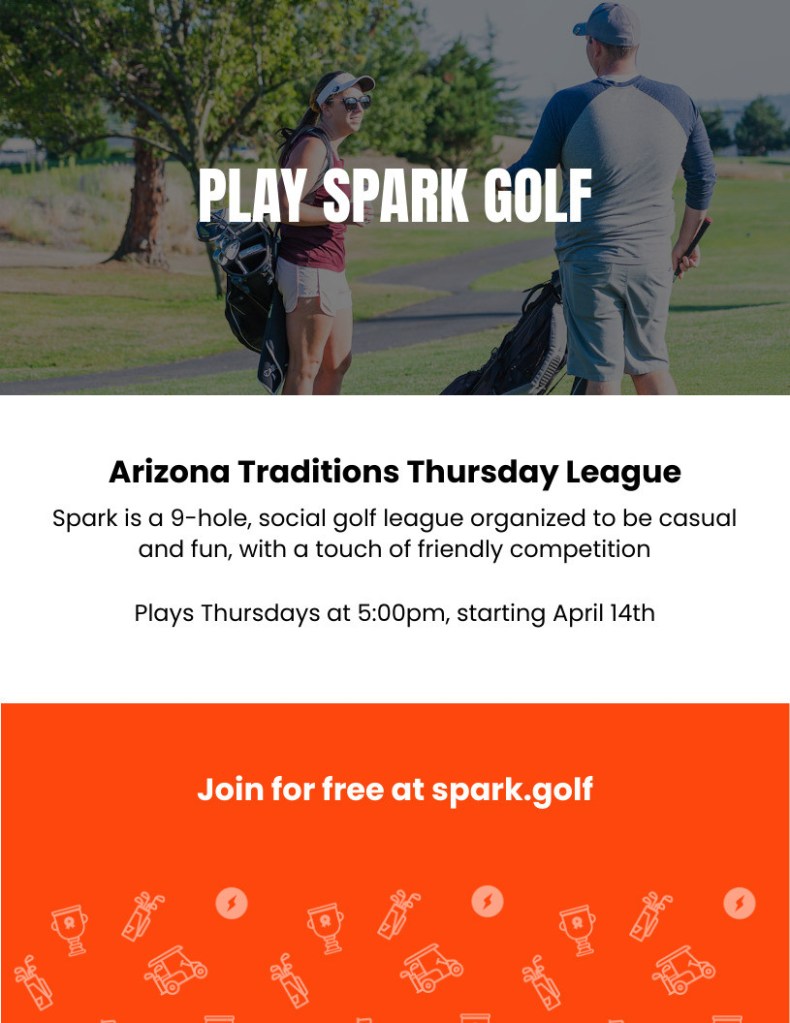 PLAY SPARK GOLF

Arizona Traditions Thursday League

Spark is a 9-hole, social golf league organized to be casual and fun, with a touch of friendly competition

Plays Thursdays at 5:00pm, starting April 14th

Join for free at spark.golf